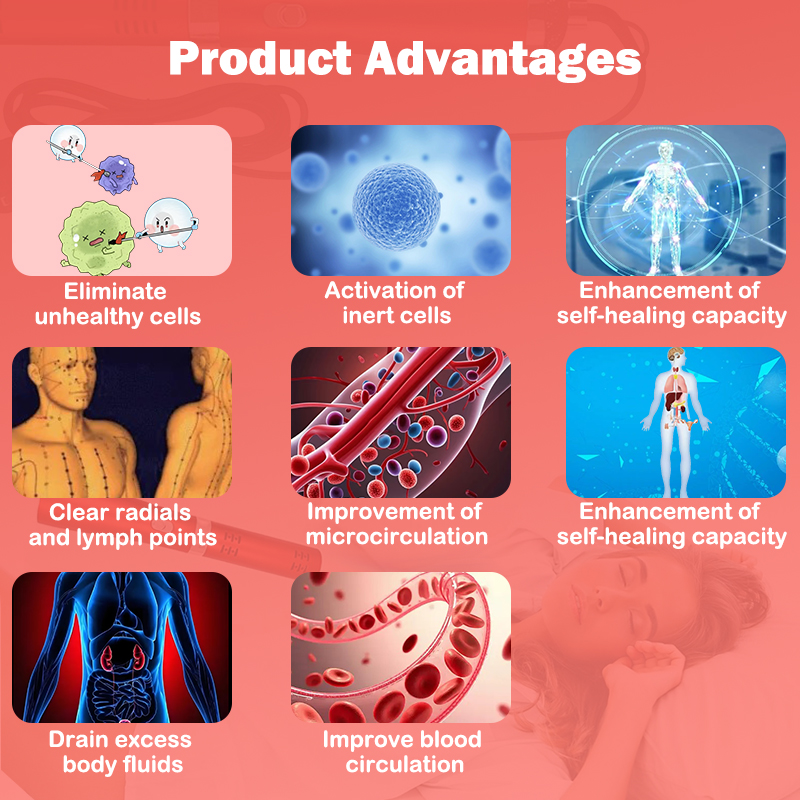 Product Advantages

Eliminate unhealthy cells

Activation of inert cells

Enhancement of self-healing capacity

Clear radials and lymph points

Improvement of microcirculation

Enhancement of self-healing capacity

Drain excess body fluids

Improve blood circulation